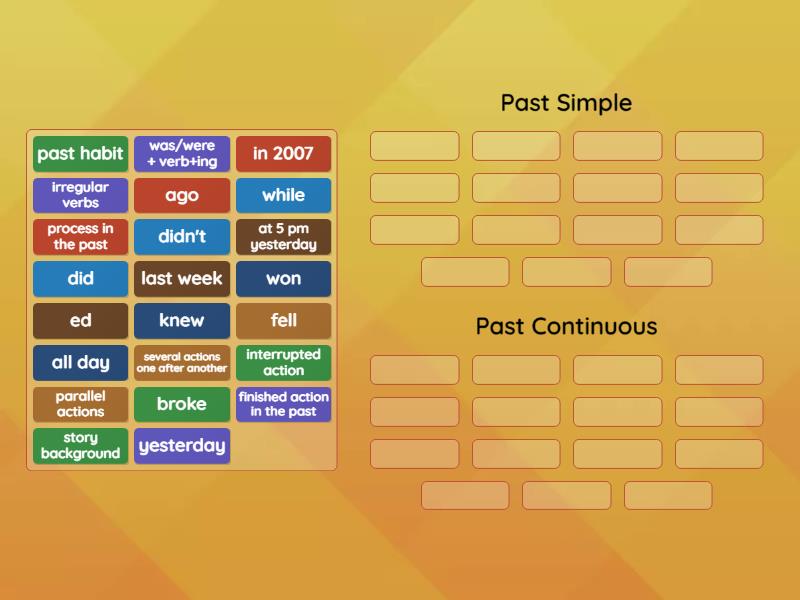 past habit
was/were + verb+ing
in 2007
irregular verbs
ago
while
process in the past
didn't
at 5 pm yesterday
did
last week
won
ed
knew
fell
all day
several actions one after another
interrupted action
parallel actions
broke
finished action in the past
story background
yesterday

Past Simple

Past Continuous